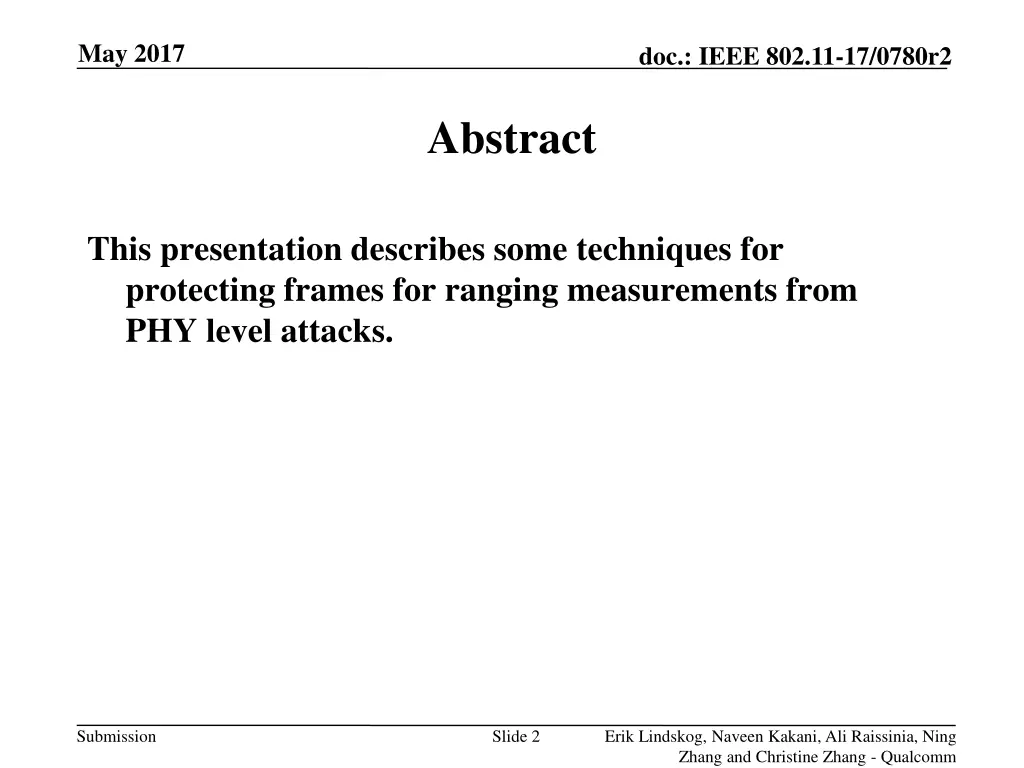 May 2017

doc.: IEEE 802.11-17/0780r2

Abstract

This presentation describes some techniques for protecting frames for ranging measurements from PHY level attacks.

Submission

Slide 2

Erik Lindskog, Naveen Kakani, Ali Raissinia, Ning Zhang and Christine Zhang - Qualcomm